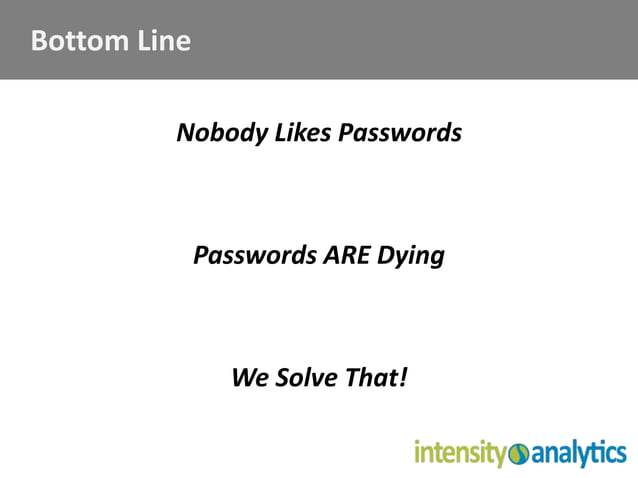 Bottom Line

Nobody Likes Passwords

Passwords ARE Dying

We Solve That!

intensity analytics